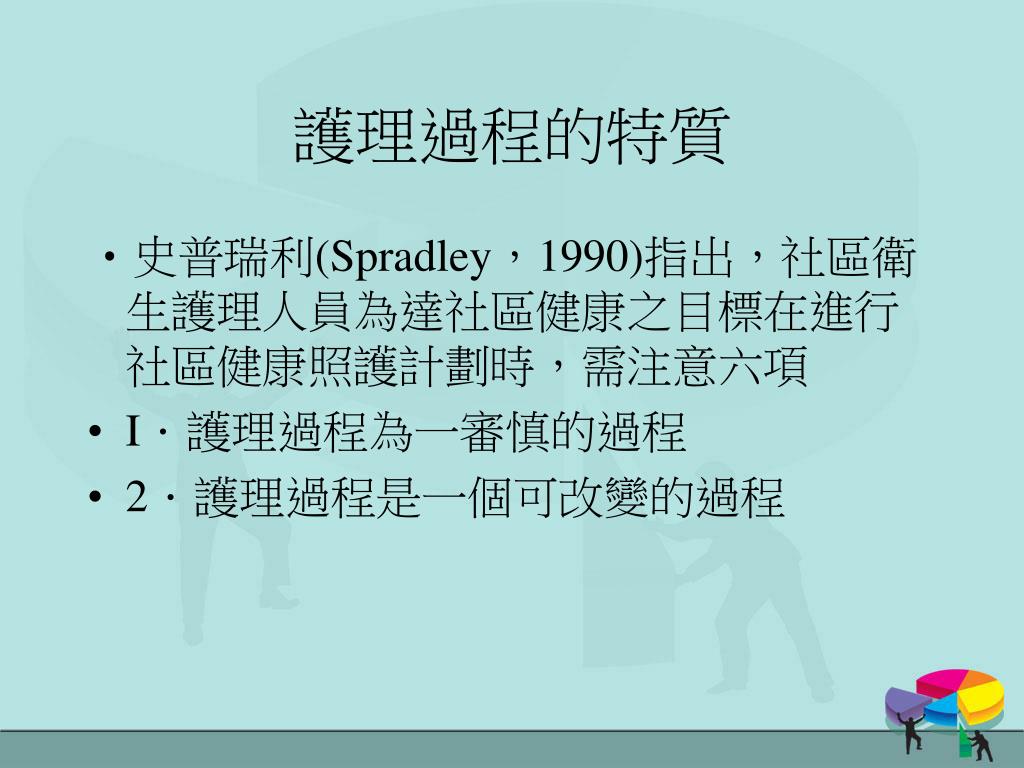 護理過程的特質

• 史普瑞利(Spradley，1990)指出，社區衛生護理人員為達社區健康之目標在進行社區健康照護計劃時，需注意六項

• I．護理過程為一審慎的過程

• 2．護理過程是一個可改變的過程